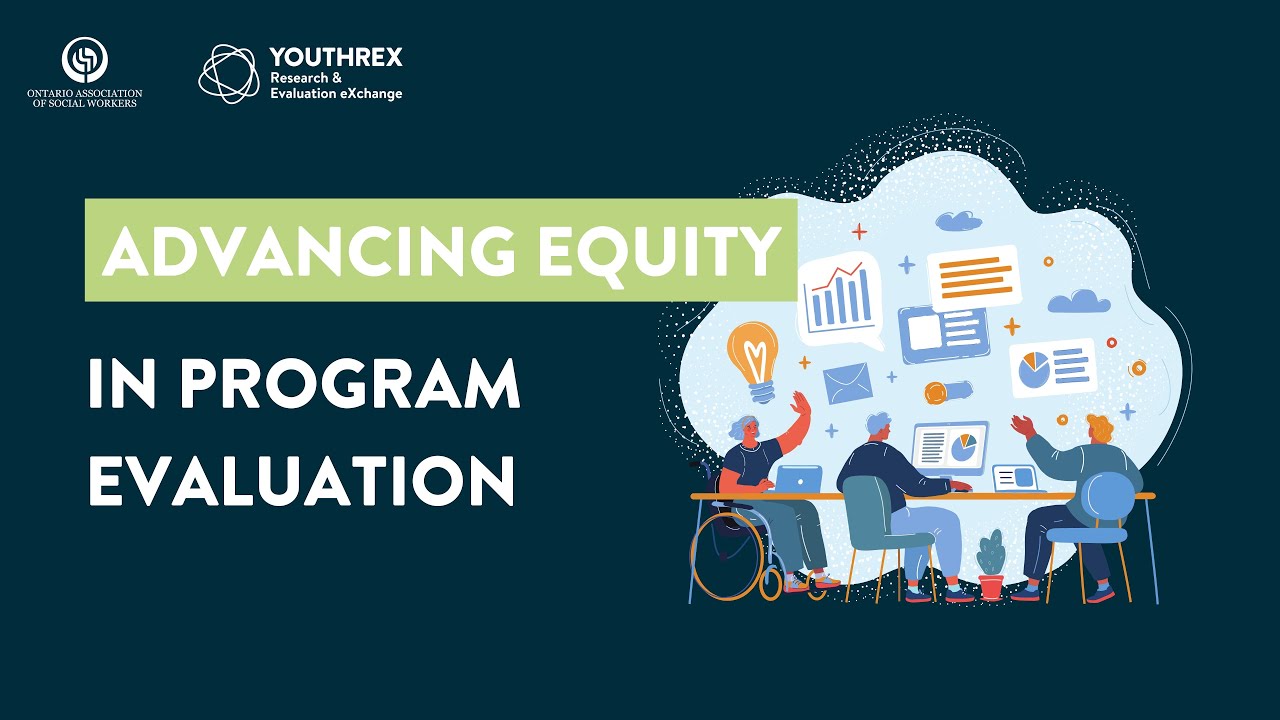 ONTARIO ASSOCIATION OF SOCIAL WORKERS

YOUTHREX
Research &
Evaluation eXchange

ADVANCING EQUITY

IN PROGRAM EVALUATION